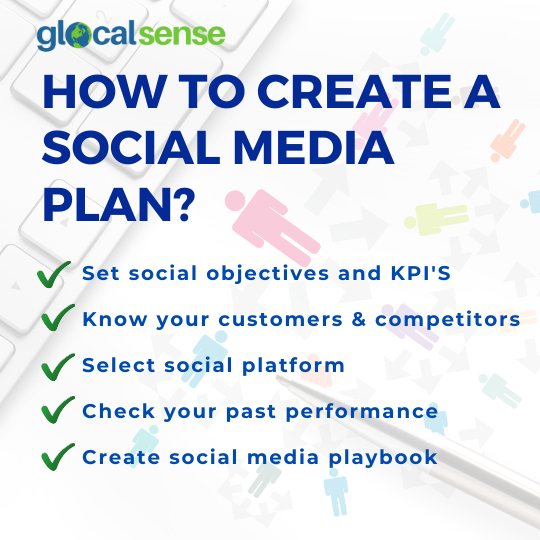 glocalsense

HOW TO CREATE A SOCIAL MEDIA PLAN?

Set social objectives and KPI'S

Know your customers & competitors

Select social platform

Check your past performance

Create social media playbook